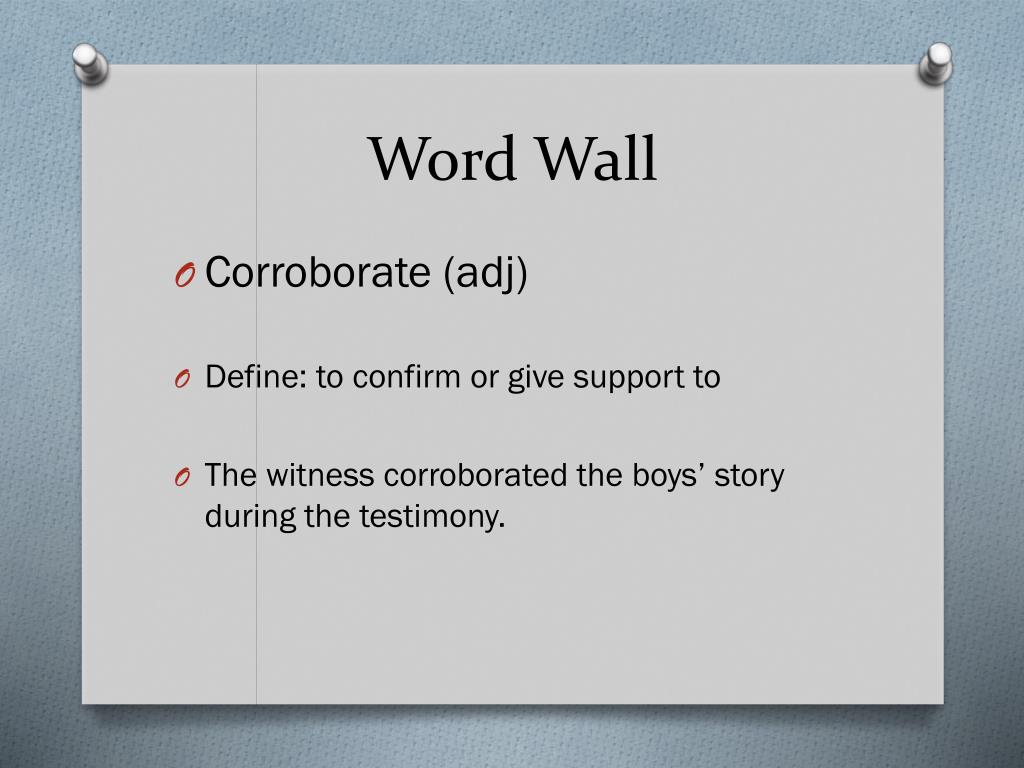 Word Wall

O Corroborate (adj)

O Define: to confirm or give support to

O The witness corroborated the boys’ story during the testimony.